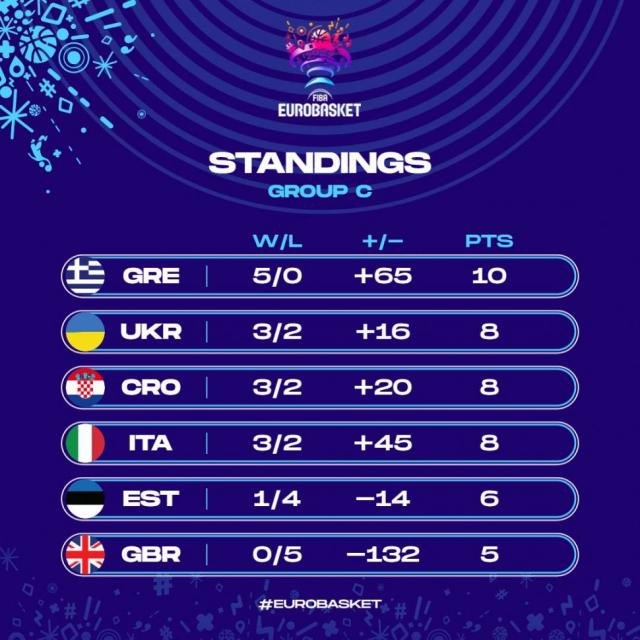 FIBA
EUROBASKET

STANDINGS
GROUP C

|  | W/L | +/− | PTS |
|---|---|---|---|
| GRE | 5/0 | +65 | 10 |
| UKR | 3/2 | +16 | 8 |
| CRO | 3/2 | +20 | 8 |
| ITA | 3/2 | +45 | 8 |
| EST | 1/4 | −14 | 6 |
| GBR | 0/5 | −132 | 5 |

#EUROBASKET